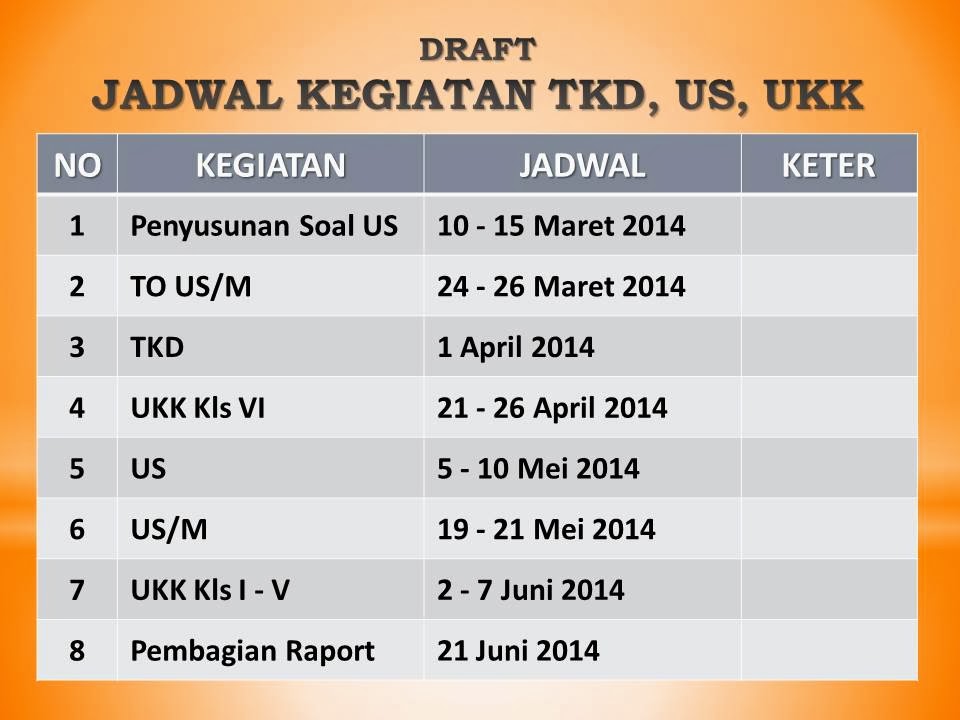 DRAFT
JADWAL KEGIATAN TKD, US, UKK

| NO | KEGIATAN | JADWAL | KETER |
|---|---|---|---|
| 1 | Penyusunan Soal US | 10 - 15 Maret 2014 | |
| 2 | TO US/M | 24 - 26 Maret 2014 | |
| 3 | TKD | 1 April 2014 | |
| 4 | UKK Kls VI | 21 - 26 April 2014 | |
| 5 | US | 5 - 10 Mei 2014 | |
| 6 | US/M | 19 - 21 Mei 2014 | |
| 7 | UKK Kls I - V | 2 - 7 Juni 2014 | |
| 8 | Pembagian Raport | 21 Juni 2014 | |